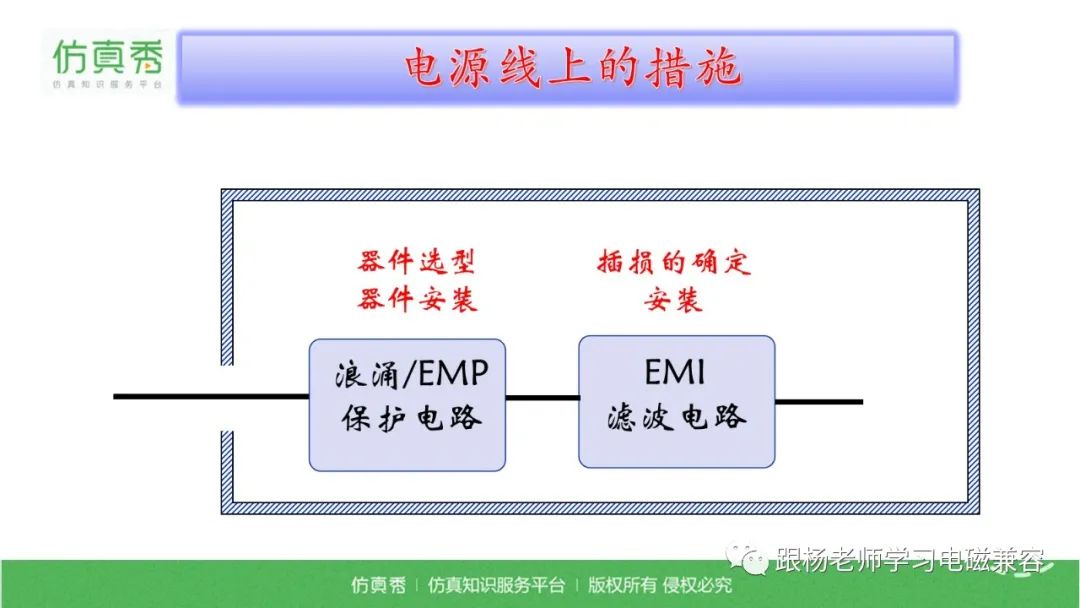 仿真秀
仿真知识服务平台

电源线上的措施

器件选型
器件安装

插损的确定
安装

浪涌/EMP
保护电路

EMI
滤波电路

跟杨老师学习电磁兼容

仿真秀 | 仿真知识服务平台 | 版权所有 侵权必究